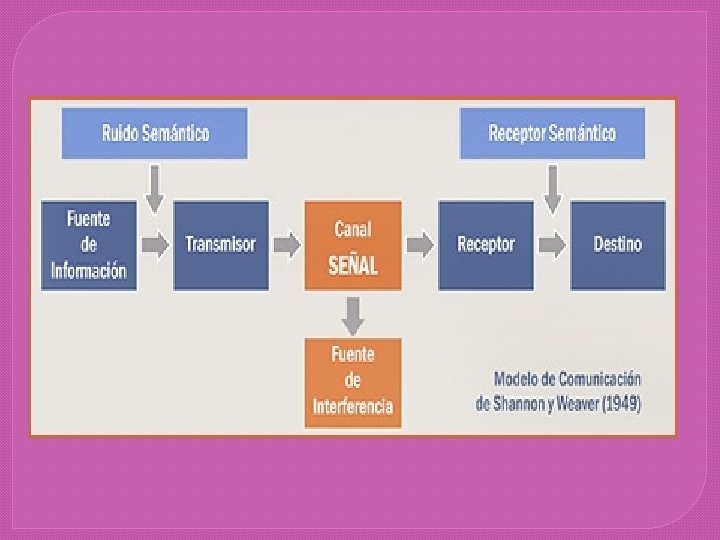 Ruido Semántico

Receptor Semántico

Fuente de Información

Transmisor

Canal SEÑAL

Receptor

Destino

Fuente de Interferencia

Modelo de Comunicación de Shannon y Weaver (1949)